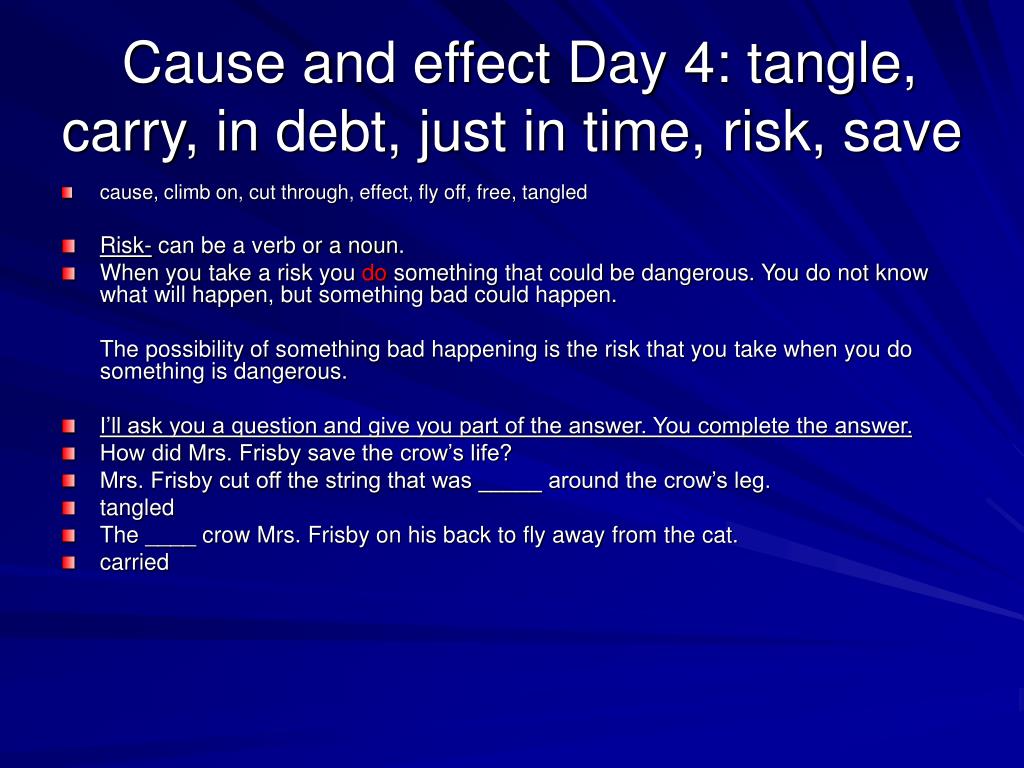 Cause and effect Day 4: tangle, carry, in debt, just in time, risk, save

cause, climb on, cut through, effect, fly off, free, tangled

Risk- can be a verb or a noun.
When you take a risk you do something that could be dangerous. You do not know what will happen, but something bad could happen.

The possibility of something bad happening is the risk that you take when you do something is dangerous.

I'll ask you a question and give you part of the answer. You complete the answer.
How did Mrs. Frisby save the crow's life?
Mrs. Frisby cut off the string that was _____ around the crow's leg.
tangled
The ____ crow Mrs. Frisby on his back to fly away from the cat.
carried